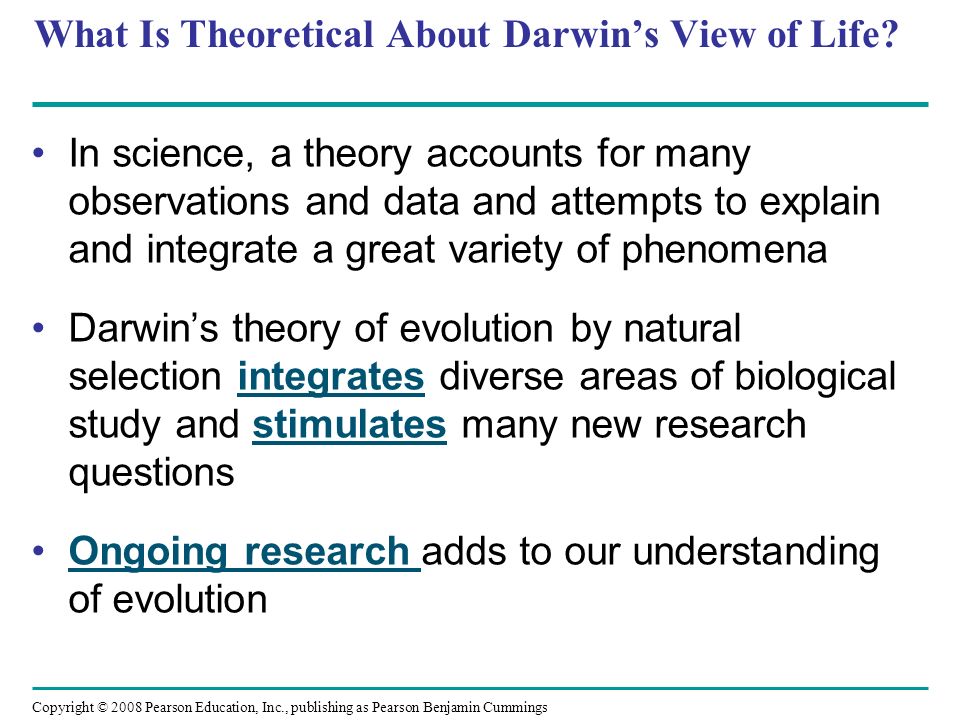 What Is Theoretical About Darwin's View of Life?

• In science, a theory accounts for many observations and data and attempts to explain and integrate a great variety of phenomena

• Darwin's theory of evolution by natural selection integrates diverse areas of biological study and stimulates many new research questions

• Ongoing research adds to our understanding of evolution

Copyright © 2008 Pearson Education, Inc., publishing as Pearson Benjamin Cummings